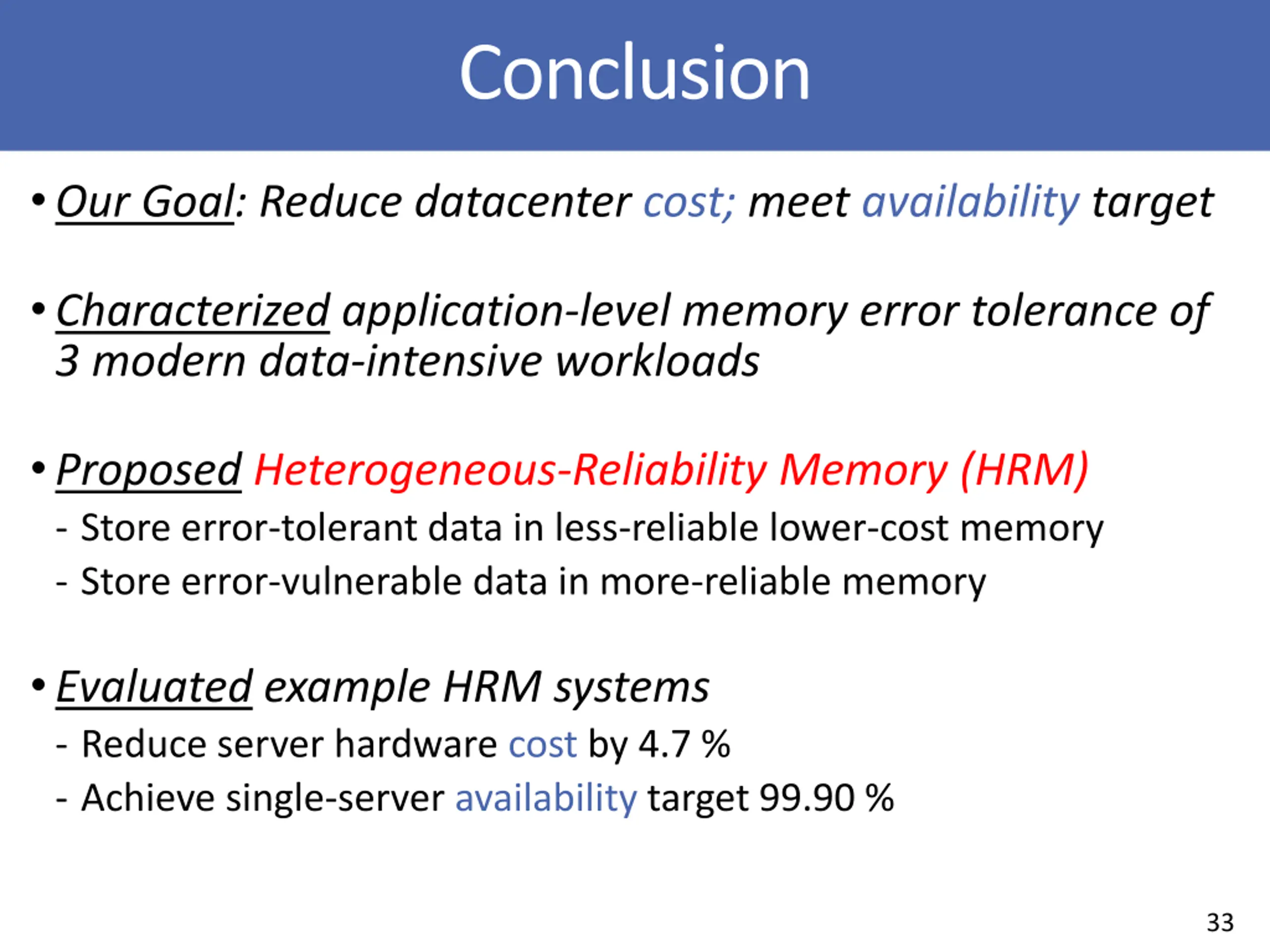 Conclusion

• Our Goal: Reduce datacenter cost; meet availability target

• Characterized application-level memory error tolerance of 3 modern data-intensive workloads

• Proposed Heterogeneous-Reliability Memory (HRM)
- Store error-tolerant data in less-reliable lower-cost memory
- Store error-vulnerable data in more-reliable memory

• Evaluated example HRM systems
- Reduce server hardware cost by 4.7 %
- Achieve single-server availability target 99.90 %

33